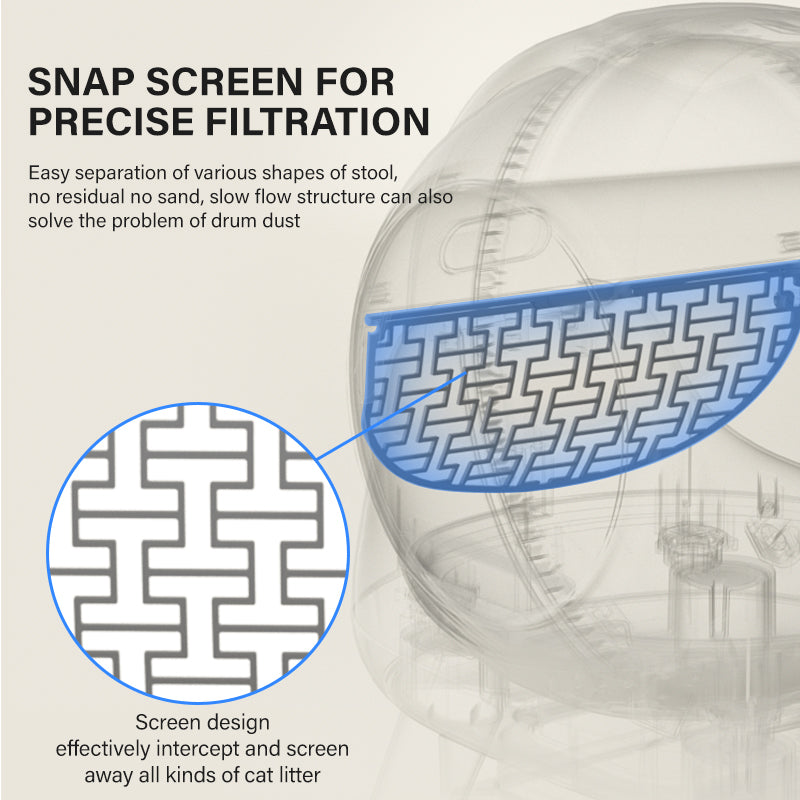 SNAP SCREEN FOR
PRECISE FILTRATION

Easy separation of various shapes of stool, no residual no sand, slow flow structure can also solve the problem of drum dust

Screen design
effectively intercept and screen
away all kinds of cat litter